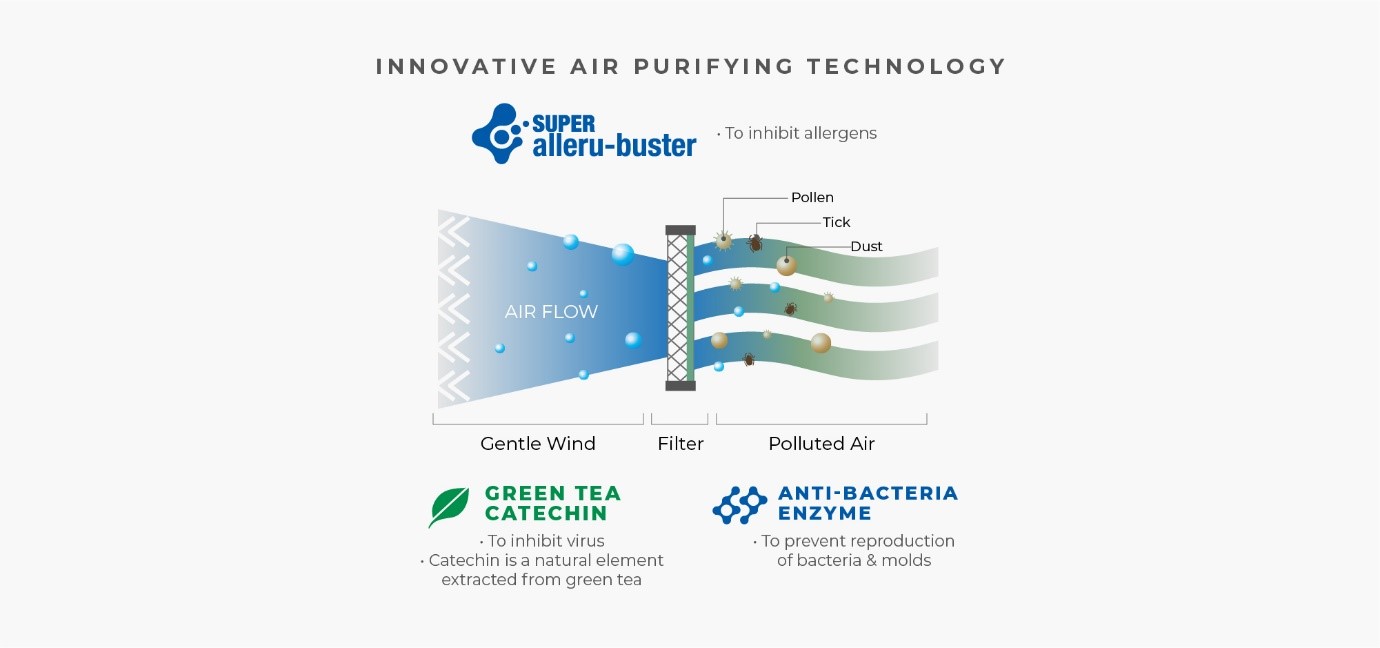 INNOVATIVE AIR PURIFYING TECHNOLOGY

SUPER alleru-buster

• To inhibit allergens

Pollen

Tick

Dust

AIR FLOW

Gentle Wind

Filter

Polluted Air

GREEN TEA CATECHIN

• To inhibit virus
• Catechin is a natural element extracted from green tea

ANTI-BACTERIA ENZYME

• To prevent reproduction of bacteria & molds